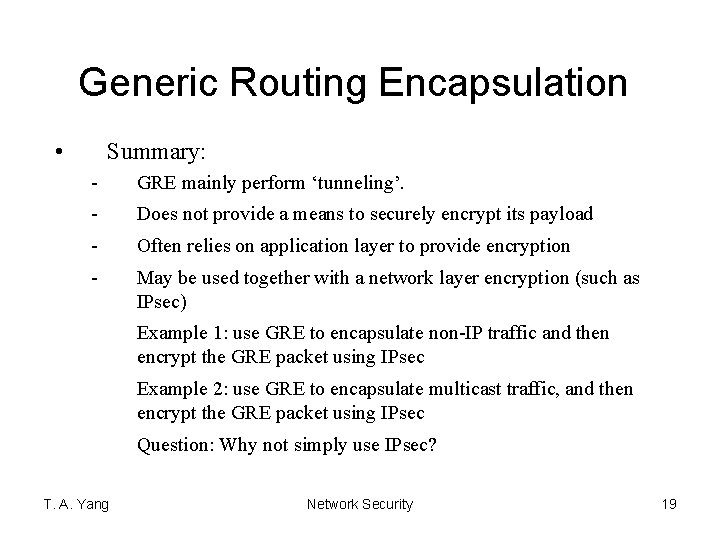 Generic Routing Encapsulation

• Summary:
- GRE mainly perform ‘tunneling’.
- Does not provide a means to securely encrypt its payload
- Often relies on application layer to provide encryption
- May be used together with a network layer encryption (such as IPsec)

Example 1: use GRE to encapsulate non-IP traffic and then encrypt the GRE packet using IPsec

Example 2: use GRE to encapsulate multicast traffic, and then encrypt the GRE packet using IPsec

Question: Why not simply use IPsec?

T. A. Yang Network Security 19